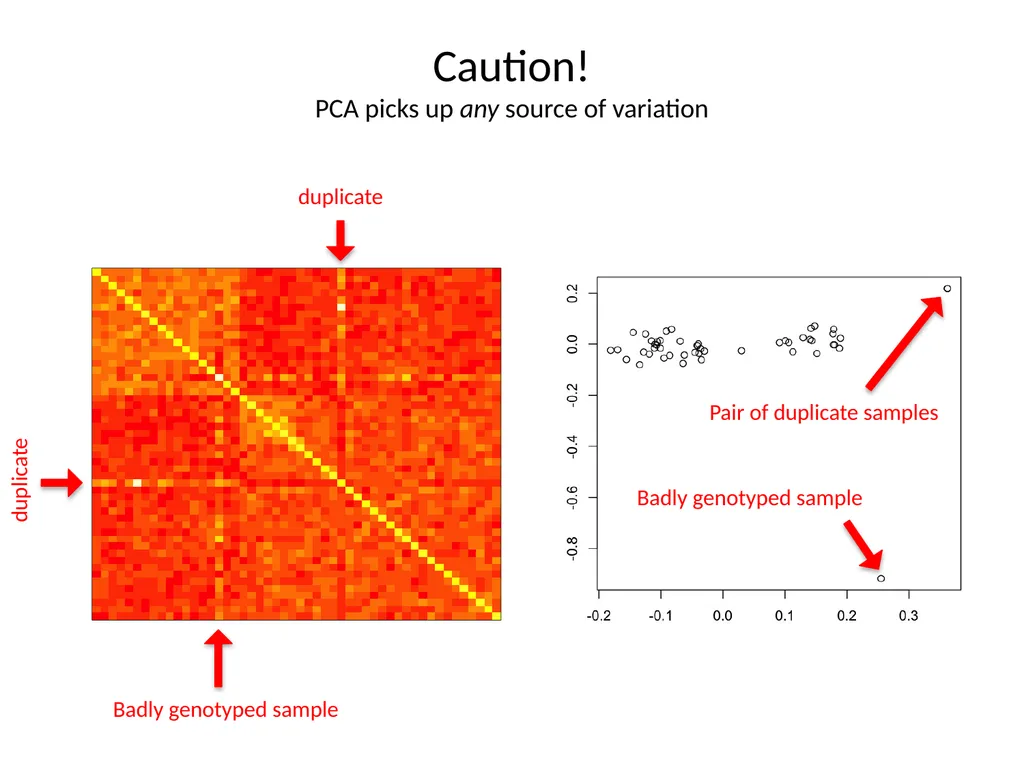 Caution!
PCA picks up any source of variation

duplicate

duplicate

Badly genotyped sample

0.2
0.0
-0.2
-0.4
-0.6
-0.8

-0.2 -0.1 0.0 0.1 0.2 0.3

Pair of duplicate samples

Badly genotyped sample